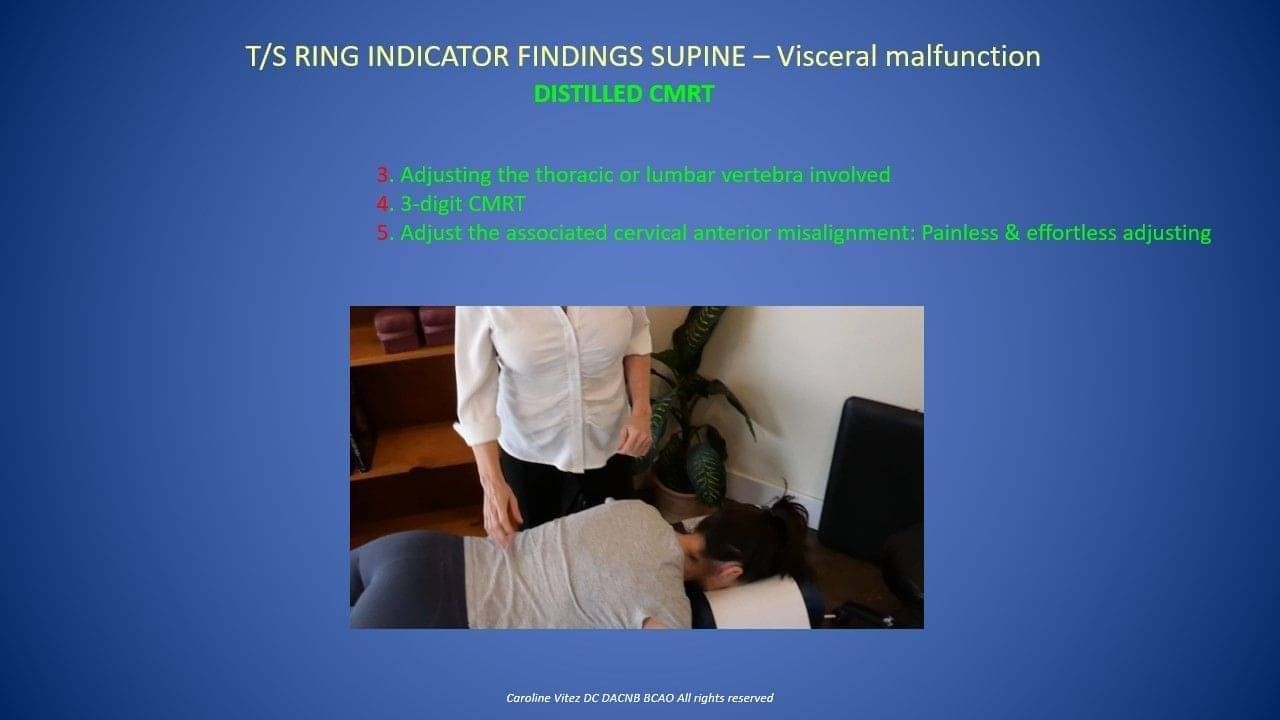 T/S RING INDICATOR FINDINGS SUPINE – Visceral malfunction

DISTILLED CMRT

3. Adjusting the thoracic or lumbar vertebra involved
4. 3-digit CMRT
5. Adjust the associated cervical anterior misalignment: Painless & effortless adjusting

Caroline Vitez DC DACNB BCAO All rights reserved